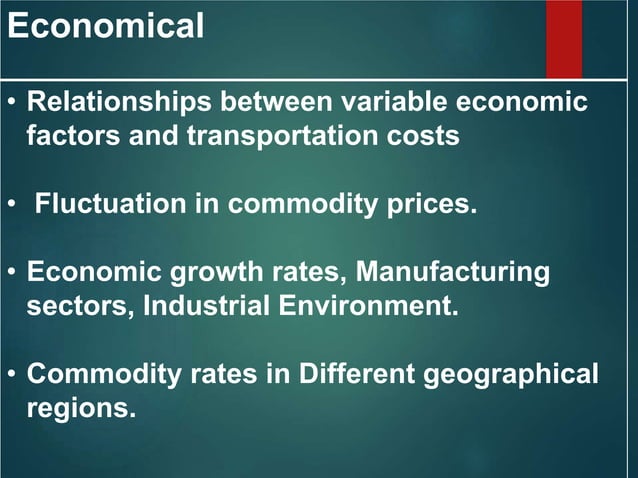 Economical

• Relationships between variable economic factors and transportation costs

• Fluctuation in commodity prices.

• Economic growth rates, Manufacturing sectors, Industrial Environment.

• Commodity rates in Different geographical regions.